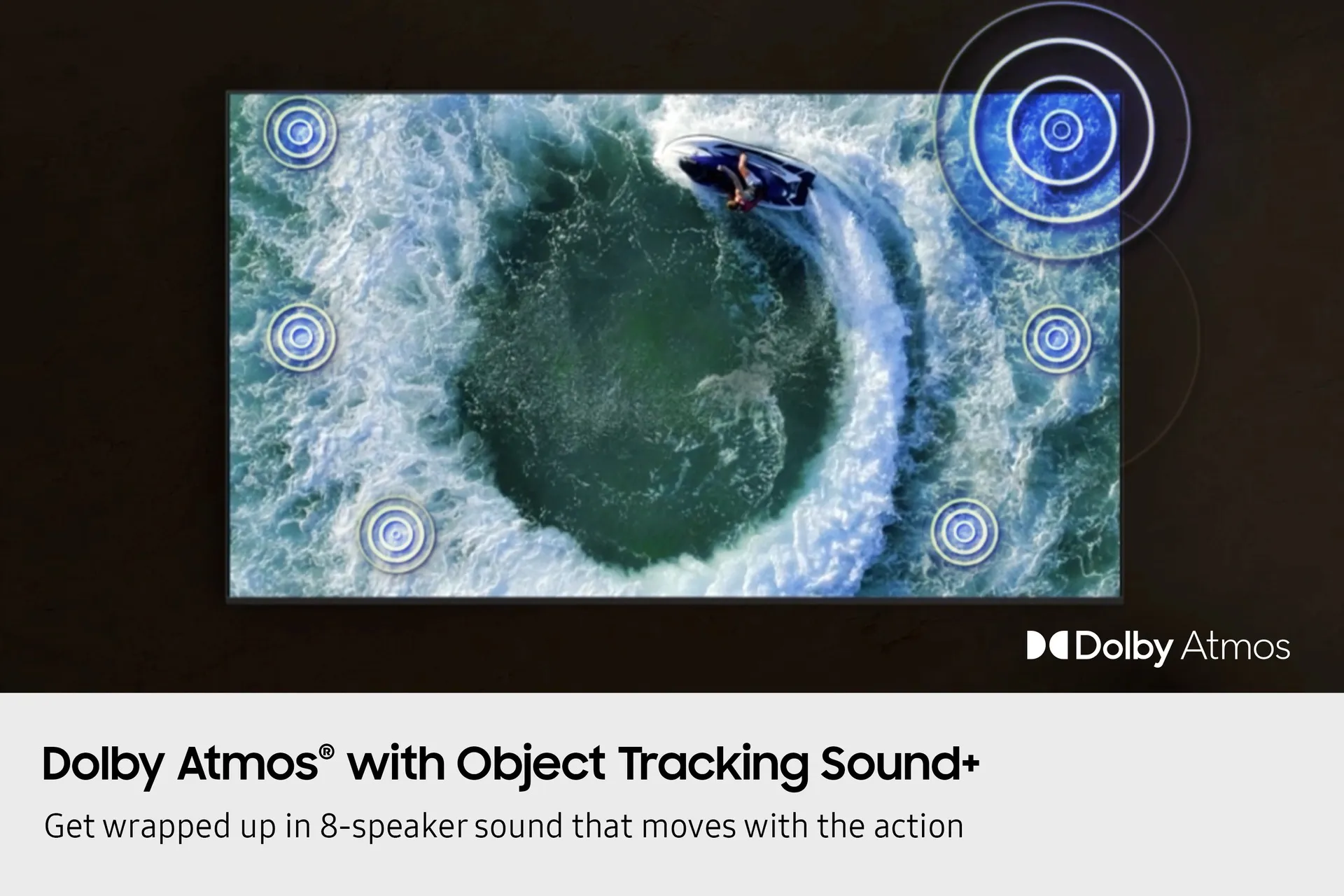 Dolby Atmos

Dolby Atmos® with Object Tracking Sound+

Get wrapped up in 8-speaker sound that moves with the action